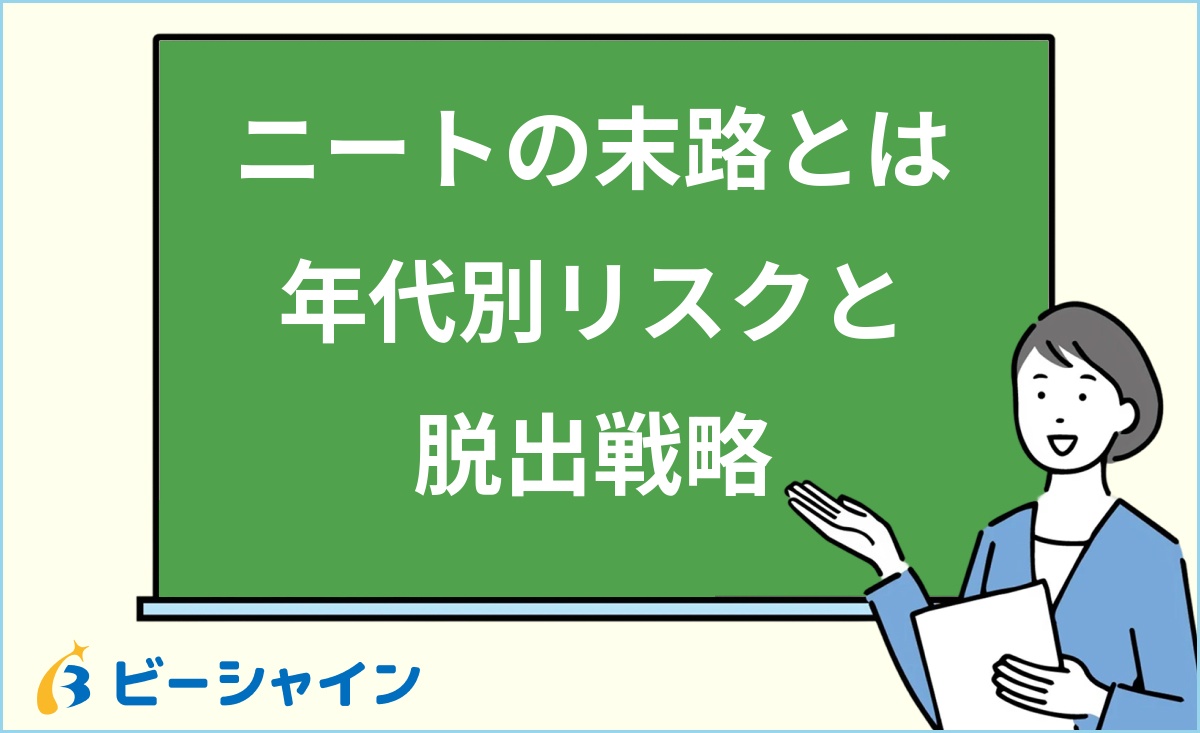 ニートの末路とは
年代別リスクと
脱出戦略

ビーシャイン